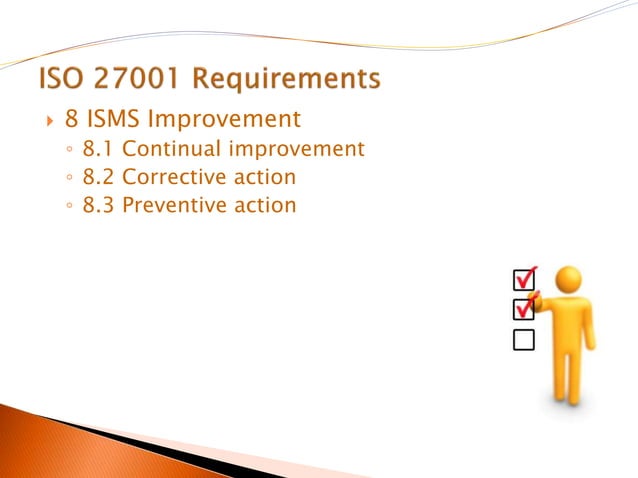 ISO 27001 Requirements

8 ISMS Improvement
8.1 Continual improvement
8.2 Corrective action
8.3 Preventive action